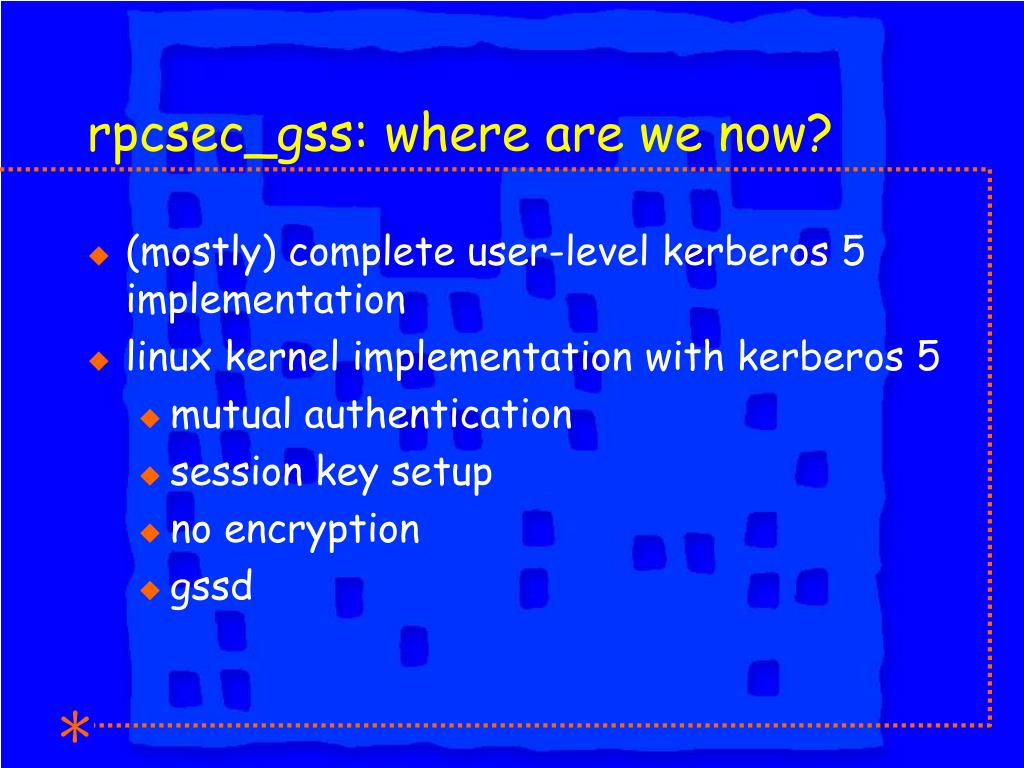 rpcsec_gss: where are we now?

(mostly) complete user-level kerberos 5 implementation

linux kernel implementation with kerberos 5

mutual authentication

session key setup

no encryption

gssd

*